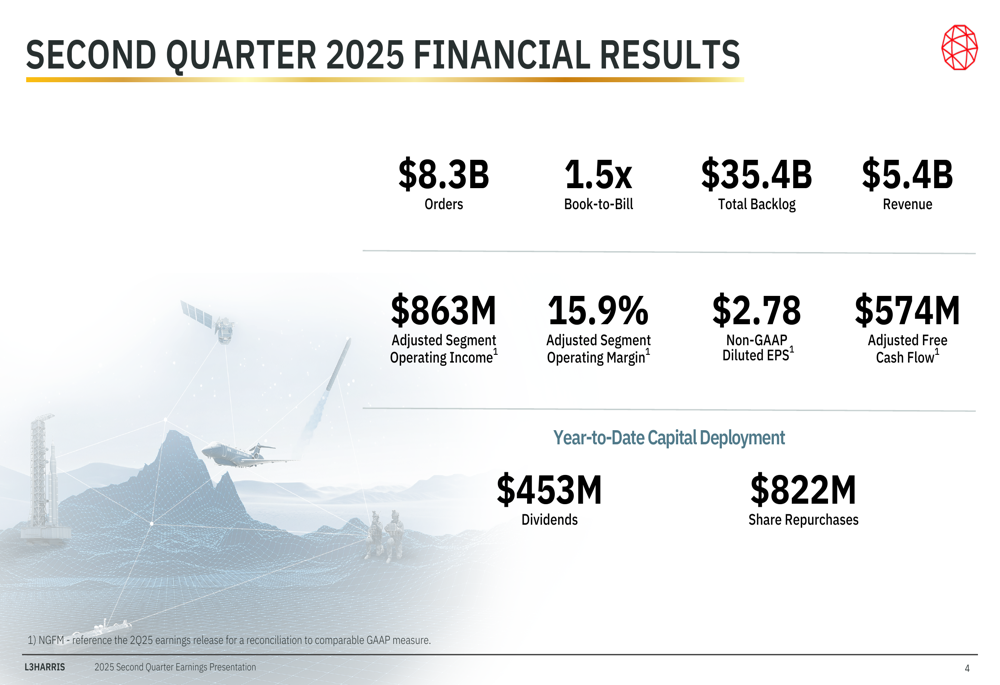 SECOND QUARTER 2025 FINANCIAL RESULTS

$8.3B
Orders

1.5x
Book-to-Bill

$35.4B
Total Backlog

$5.4B
Revenue

$863M
Adjusted Segment Operating Income$^1$

15.9%
Adjusted Segment Operating Margin$^1$

$2.78
Non-GAAP Diluted EPS$^1$

$574M
Adjusted Free Cash Flow$^1$

Year-to-Date Capital Deployment

$453M
Dividends

$822M
Share Repurchases

1) NGFM - reference the 2Q25 earnings release for a reconciliation to comparable GAAP measure.

L3HARRIS 2025 Second Quarter Earnings Presentation 4